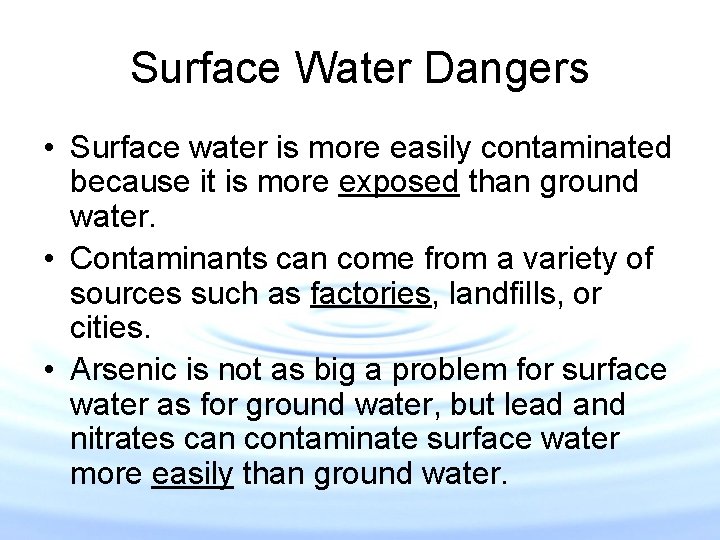 Surface Water Dangers

• Surface water is more easily contaminated because it is more exposed than ground water.

• Contaminants can come from a variety of sources such as factories, landfills, or cities.

• Arsenic is not as big a problem for surface water as for ground water, but lead and nitrates can contaminate surface water more easily than ground water.